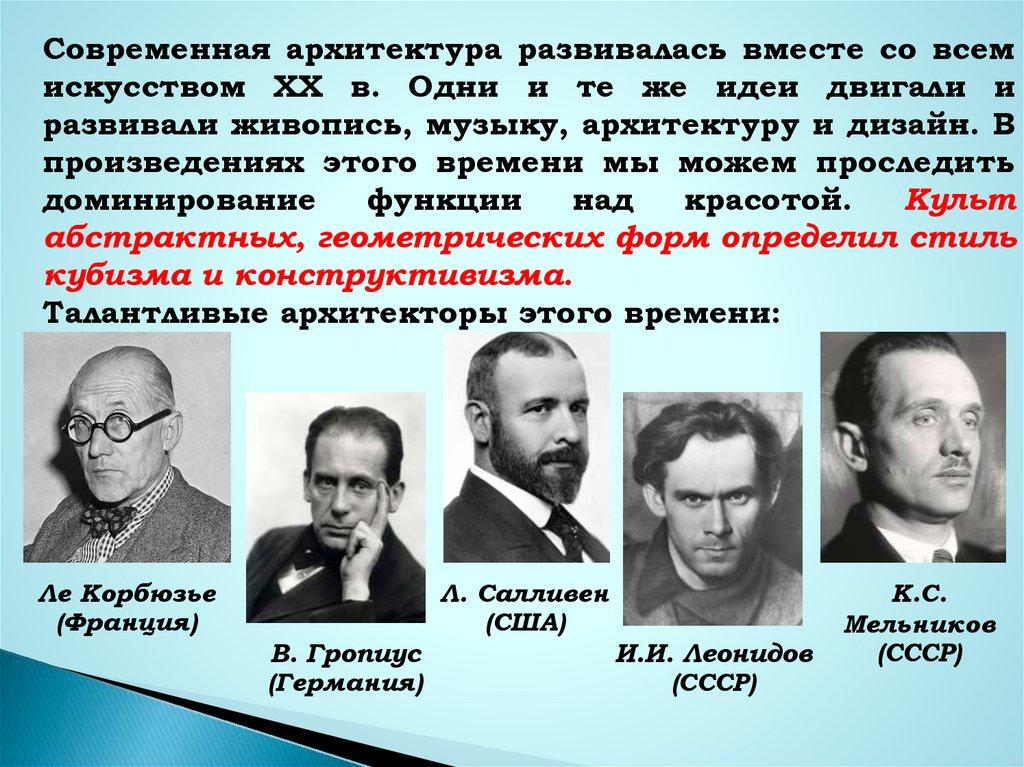 Современная архитектура развивалась вместе со всем искусством XX в. Одни и те же идеи двигали и развивали живопись, музыку, архитектуру и дизайн. В произведениях этого времени мы можем проследить доминирование функции над красотой. Культ абстрактных, геометрических форм определил стиль кубизма и конструктивизма.
Талантливые архитекторы этого времени:

Ле Корбюзье (Франция)

В. Гропиус (Германия)

Л. Салливен (США)

И.И. Леонидов (СССР)

К.С. Мельников (СССР)